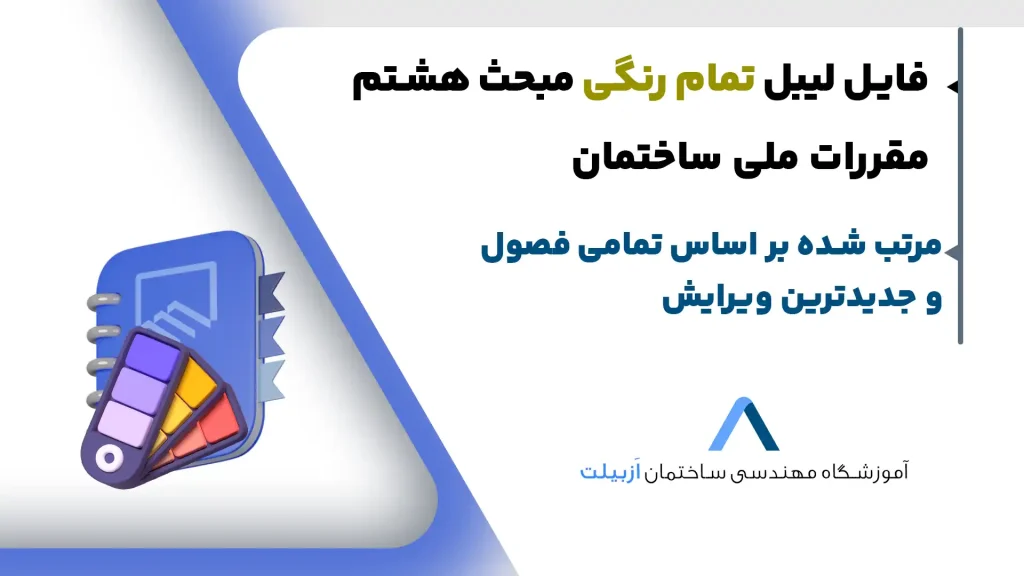 فایل لیبل تمام رنگی مبحث هشتم مقررات ملی ساختمان

مرتب شده بر اساس تمامی فصول و جدیدترین ویرایش

آموزشگاه مهندسی ساختمان اَزبیلت